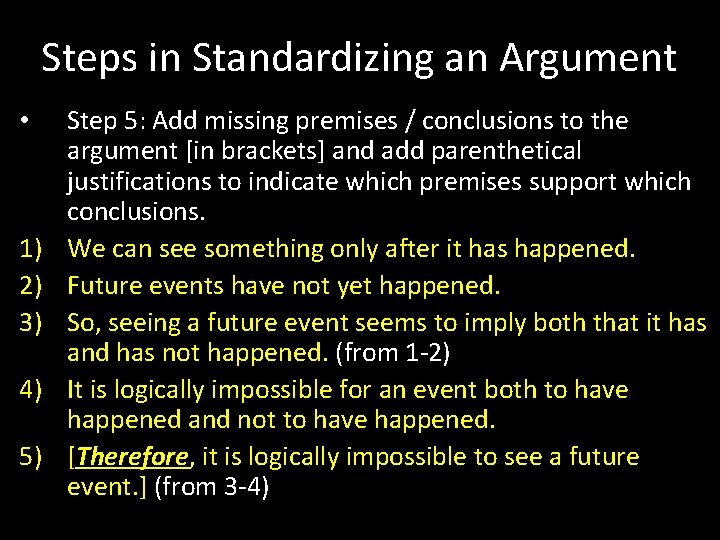 Steps in Standardizing an Argument

• Step 5: Add missing premises / conclusions to the argument [in brackets] and add parenthetical justifications to indicate which premises support which conclusions.

1) We can see something only after it has happened.
2) Future events have not yet happened.
3) So, seeing a future event seems to imply both that it has and has not happened. (from 1-2)
4) It is logically impossible for an event both to have happened and not to have happened.
5) [Therefore, it is logically impossible to see a future event.] (from 3-4)